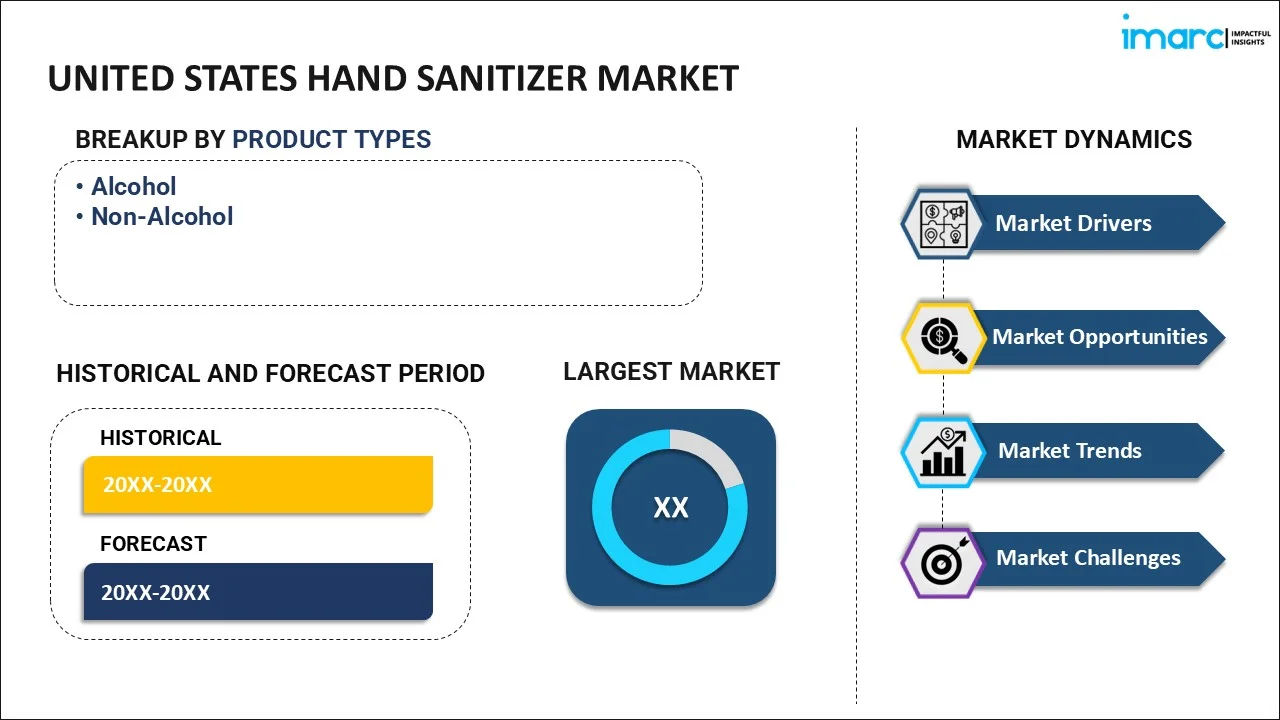 imarc IMPACTFUL INSIGHTS

UNITED STATES HAND SANITIZER MARKET

BREAKUP BY PRODUCT TYPES

• Alcohol
• Non-Alcohol

HISTORICAL AND FORECAST PERIOD

HISTORICAL

20XX-20XX

FORECAST

20XX-20XX

LARGEST MARKET

XX

MARKET DYNAMICS

Market Drivers

Market Opportunities

Market Trends

Market Challenges